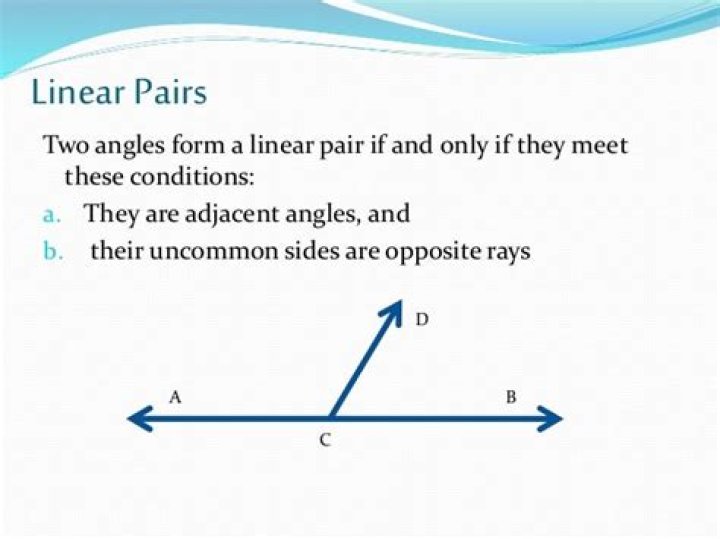 Linear Pairs

Two angles form a linear pair if and only if they meet these conditions:

a. They are adjacent angles, and
b. their uncommon sides are opposite rays

D
A
B
C